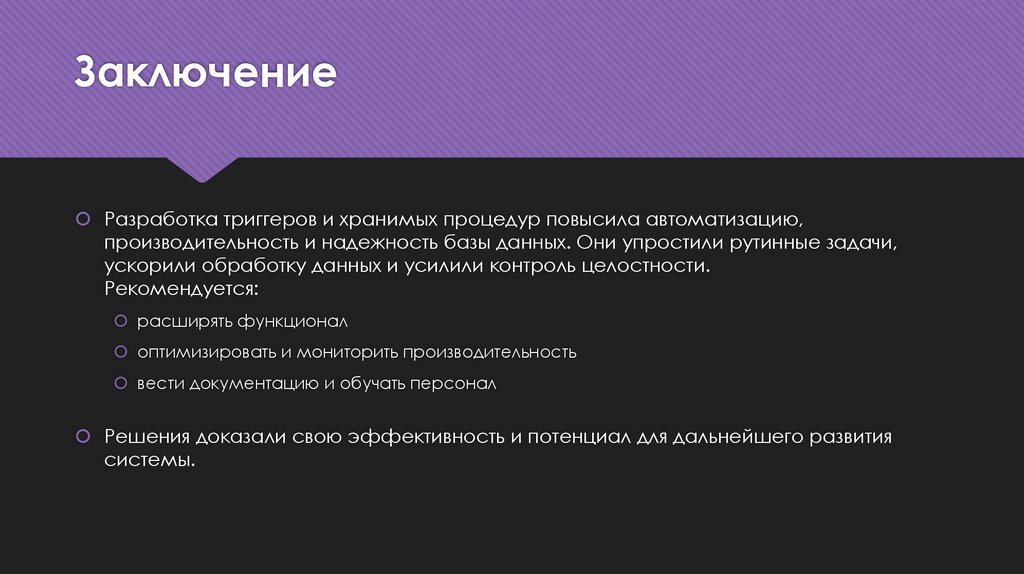 Заключение

Разработка триггеров и хранимых процедур повысила автоматизацию, производительность и надежность базы данных. Они упростили рутинные задачи, ускорили обработку данных и усилили контроль целостности. Рекомендуется:

расширять функционал

оптимизировать и мониторить производительность

вести документацию и обучать персонал

Решения доказали свою эффективность и потенциал для дальнейшего развития системы.